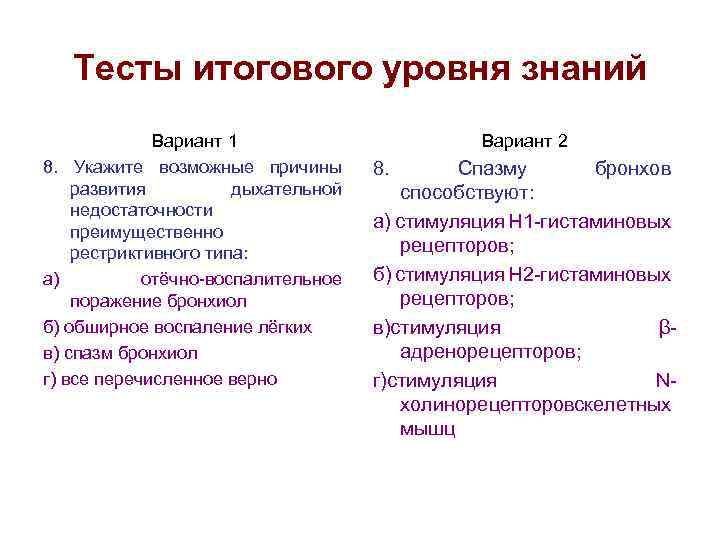 Тесты итогового уровня знаний

Вариант 1

8. Укажите возможные причины развития дыхательной недостаточности преимущественно рестриктивного типа:

а) отёчно-воспалительное поражение бронхиол

б) обширное воспаление лёгких

в) спазм бронхиол

г) все перечисленное верно

Вариант 2

8. Спазму бронхов способствуют:

а) стимуляция Н1-гистаминовых рецепторов;

б) стимуляция Н2-гистаминовых рецепторов;

в)стимуляция β-адренорецепторов;

г)стимуляция N-холинорецепторовскелетных мышц